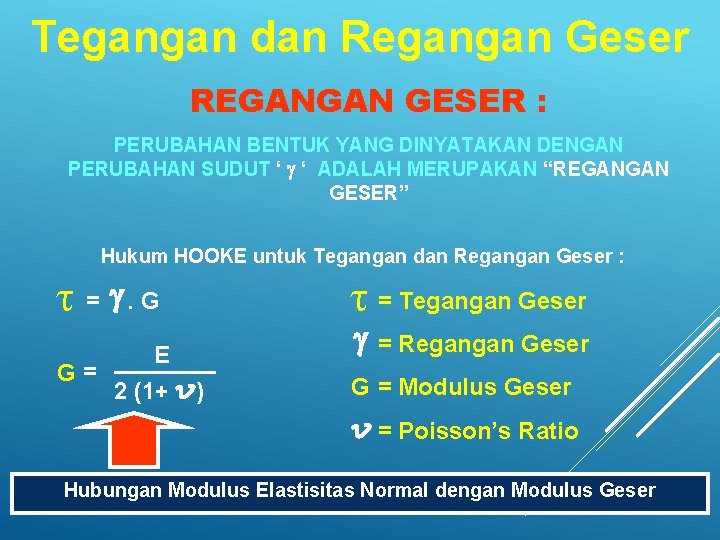 Tegangan dan Regangan Geser

REGANGAN GESER :

PERUBAHAN BENTUK YANG DINYATAKAN DENGAN PERUBAHAN SUDUT ' $\gamma$ ' ADALAH MERUPAKAN "REGANGAN GESER"

Hukum HOOKE untuk Tegangan dan Regangan Geser :

$\tau = \gamma . G$

$G = \frac{E}{2(1+\nu)}$

$\tau$ = Tegangan Geser

$\gamma$ = Regangan Geser

G = Modulus Geser

$\nu$ = Poisson's Ratio

Hubungan Modulus Elastisitas Normal dengan Modulus Geser